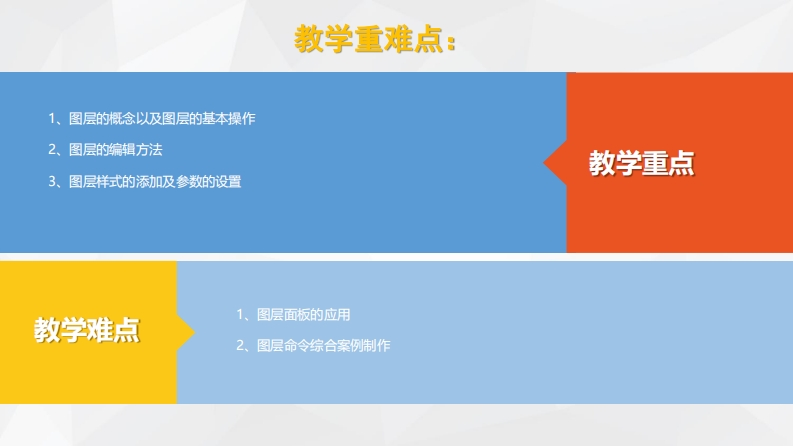 教学重难点：

1、图层的概念以及图层的基本操作

2、图层的编辑方法

3、图层样式的添加及参数的设置

教学重点

教学难点

1、图层面板的应用

2、图层命令综合案例制作